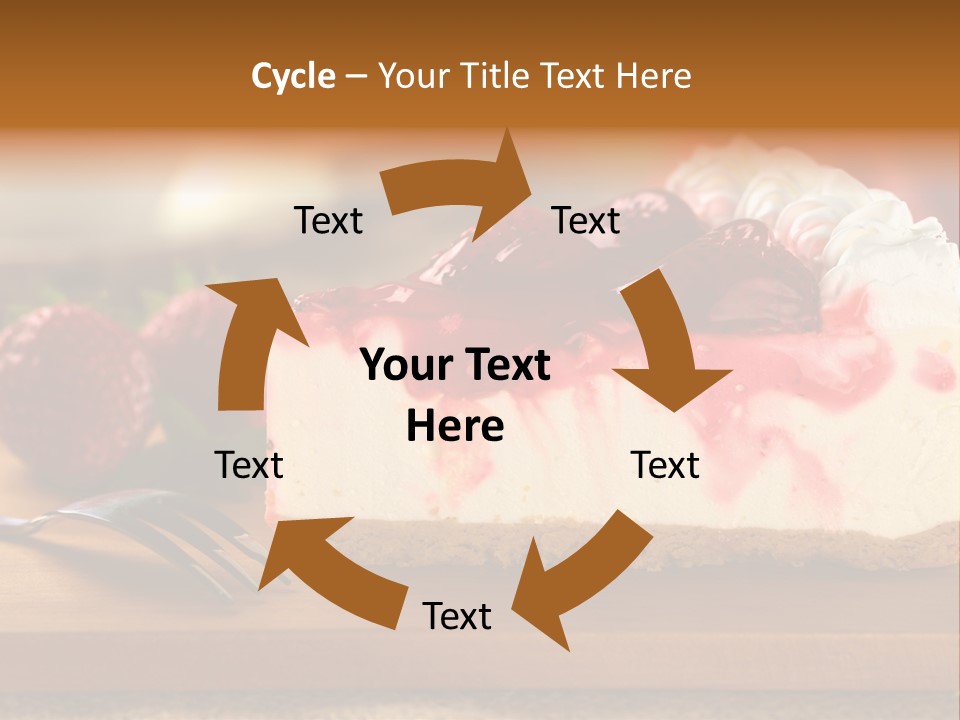 Cycle – Your Title Text Here

Text

Text

Your Text Here

Text

Text

Text